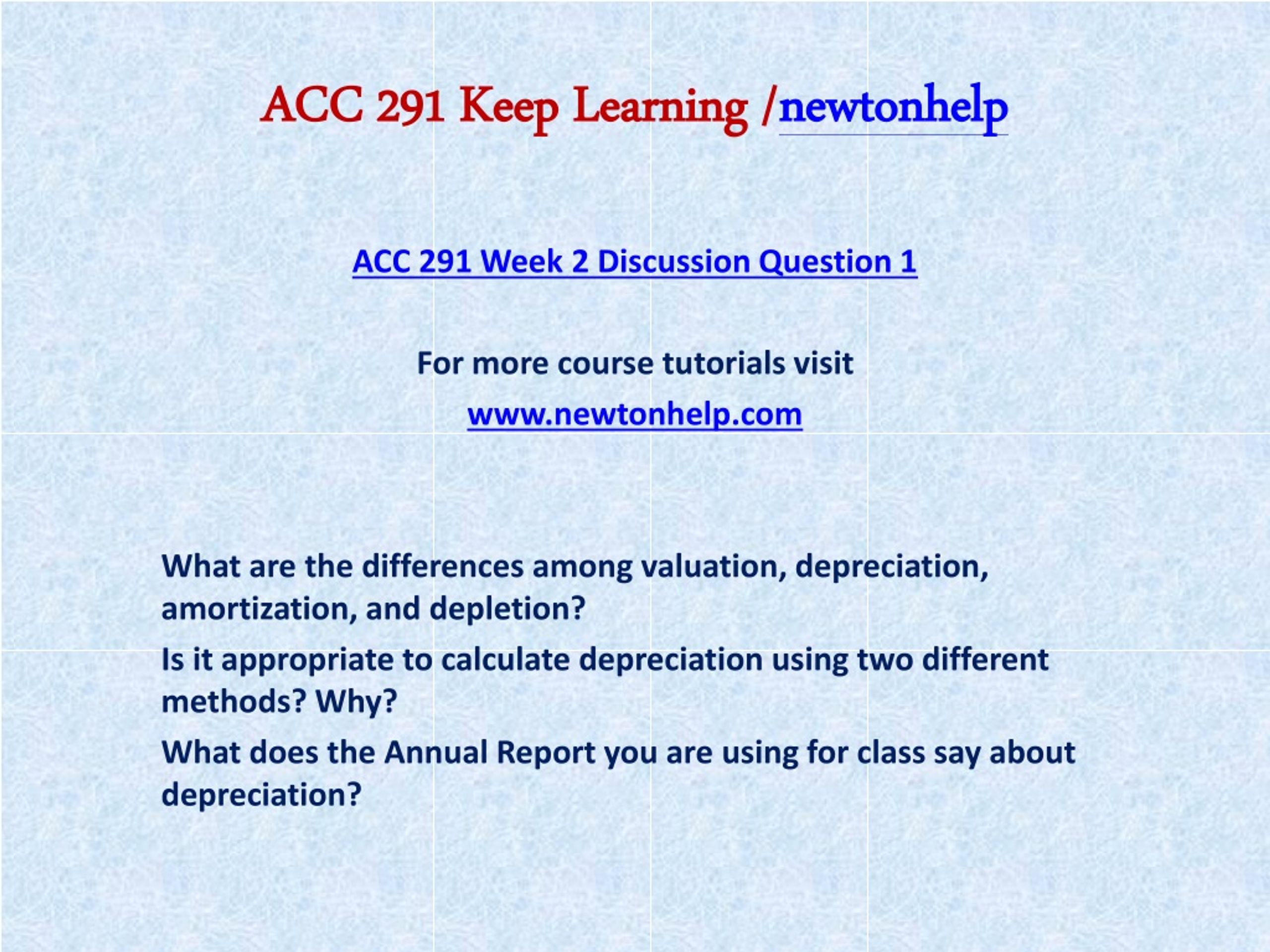 ACC 291 Keep Learning /newtonhelp

ACC 291 Week 2 Discussion Question 1

For more course tutorials visit

www.newtonhelp.com

What are the differences among valuation, depreciation, amortization, and depletion?

Is it appropriate to calculate depreciation using two different methods? Why?

What does the Annual Report you are using for class say about depreciation?